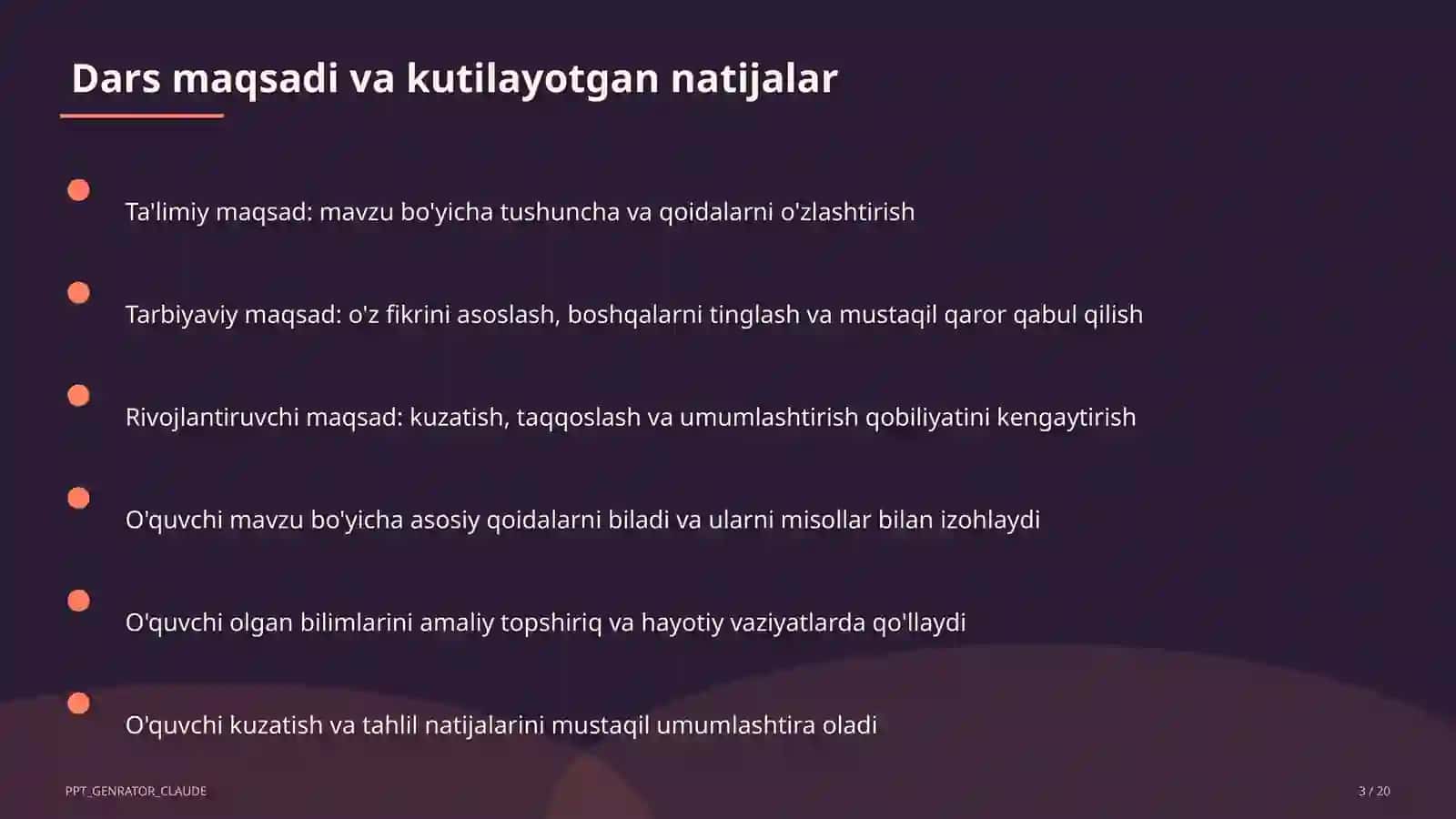 Dars maqsadi va kutilayotgan natijalar

Ta'limiy maqsad: mavzu bo'yicha tushuncha va qoidalarni o'zlashtirish

Tarbiyaviy maqsad: o'z fikrini asoslash, boshqalarni tinglash va mustaqil qaror qabul qilish

Rivojlantiruvchi maqsad: kuzatish, taqqoslash va umumlashtirish qobiliyatini kengaytirish

O'quvchi mavzu bo'yicha asosiy qoidalarni biladi va ularni misollar bilan izohlaydi

O'quvchi olgan bilimlarini amaliy topshiriq va hayotiy vaziyatlarda qo'llaydi

O'quvchi kuzatish va tahlil natijalarini mustaqil umumlashtira oladi

PPT_GENRATOR_CLAUDE

3 / 20